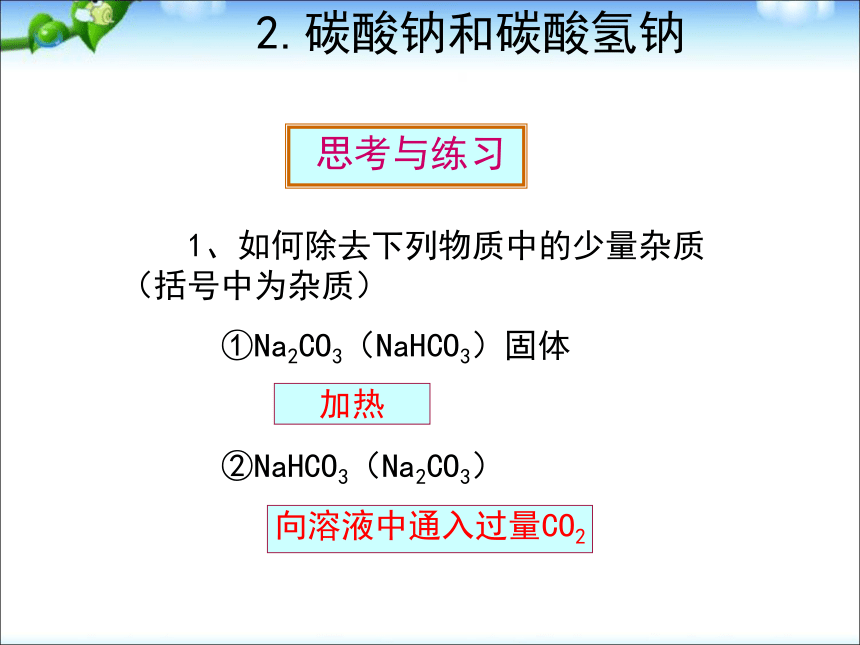 2. 碳酸钠和碳酸氢钠

思考与练习

1、如何除去下列物质中的少量杂质（括号中为杂质）

①$Na_2CO_3$（$NaHCO_3$）固体

加热

②$NaHCO_3$（$Na_2CO_3$）

向溶液中通入过量$CO_2$